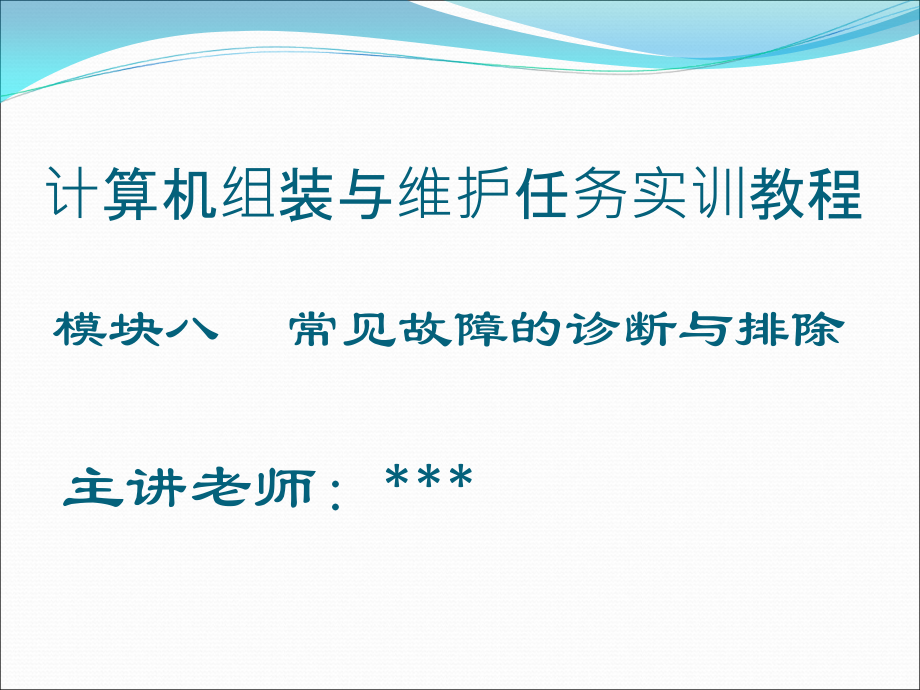 计算机组装与维护任务实训教程

模块八 常见故障的诊断与排除

主讲老师：***